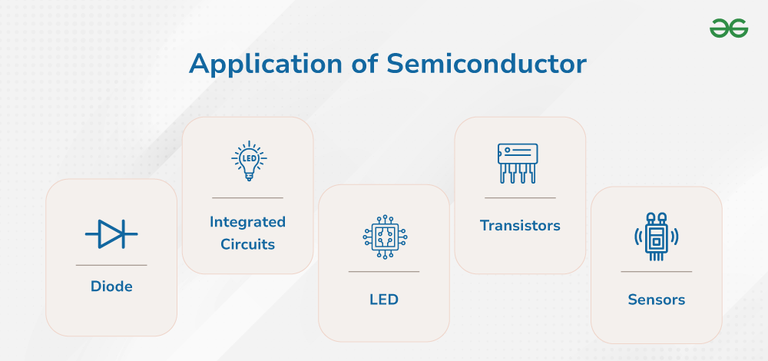 Application of Semiconductor

Diode

LED

Integrated Circuits

LED

Transistors

Sensors